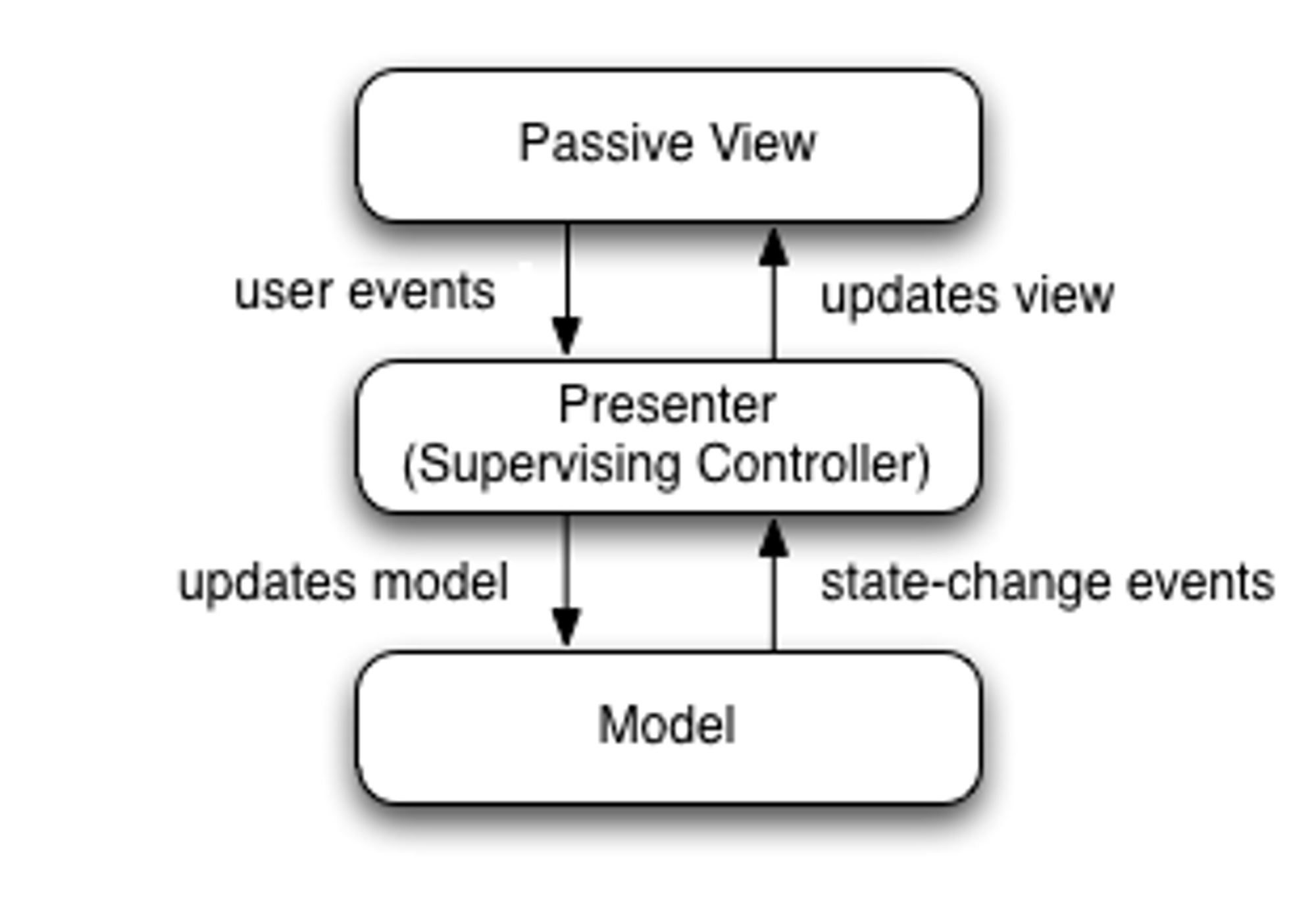 Passive View

user events

updates view

Presenter
(Supervising Controller)

updates model

state-change events

Model